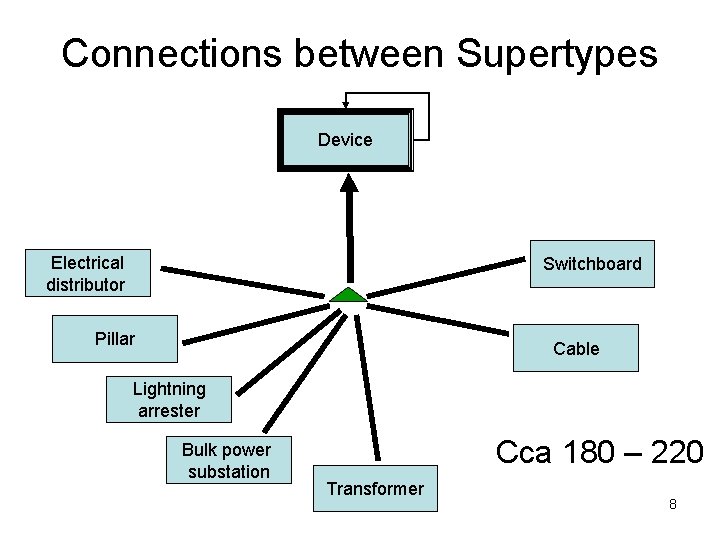 Connections between Supertypes

Device

Electrical distributor

Switchboard

Pillar

Cable

Lightning arrester

Bulk power substation

Transformer

Cca 180 – 220

8